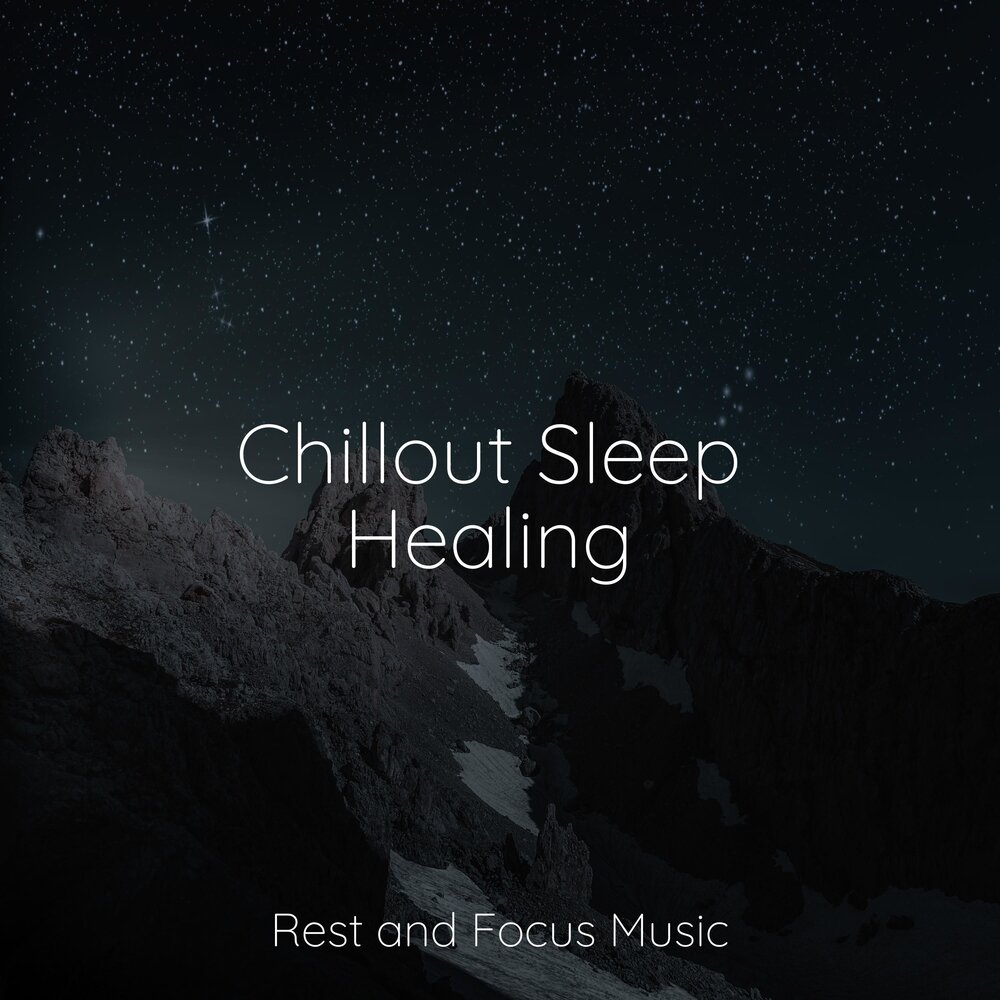 Chillout Sleep Healing

Rest and Focus Music